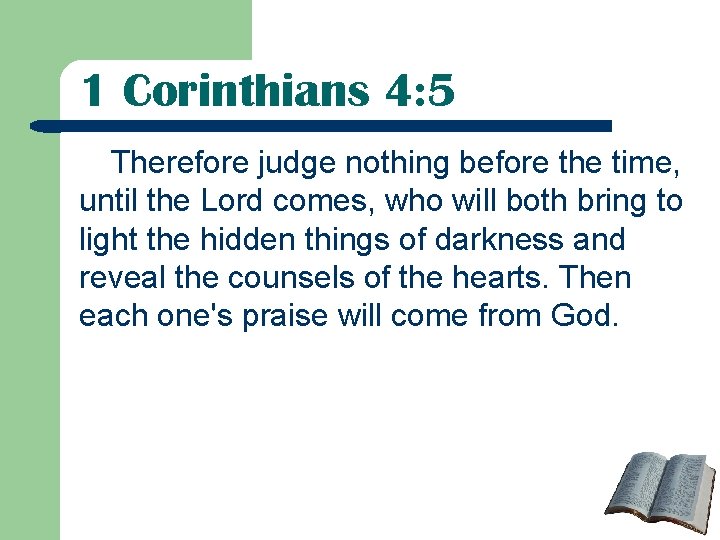 1 Corinthians 4:5

Therefore judge nothing before the time, until the Lord comes, who will both bring to light the hidden things of darkness and reveal the counsels of the hearts. Then each one's praise will come from God.